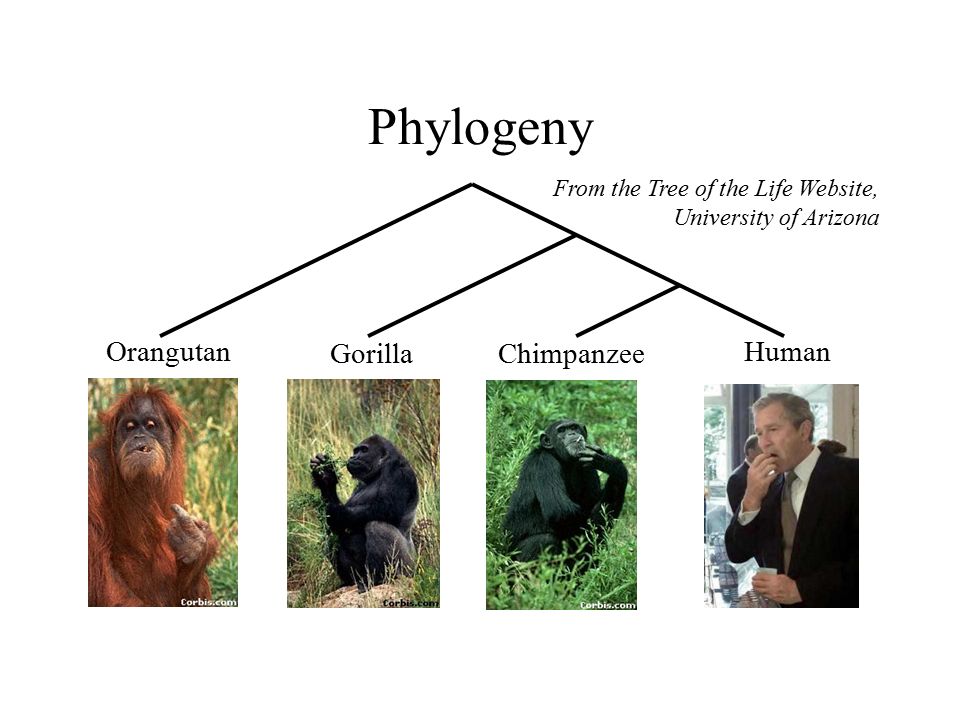 Phylogeny

From the Tree of the Life Website, University of Arizona

Orangutan

Gorilla

Chimpanzee

Human

Corbis.com

Corbis.com

Corbis.com